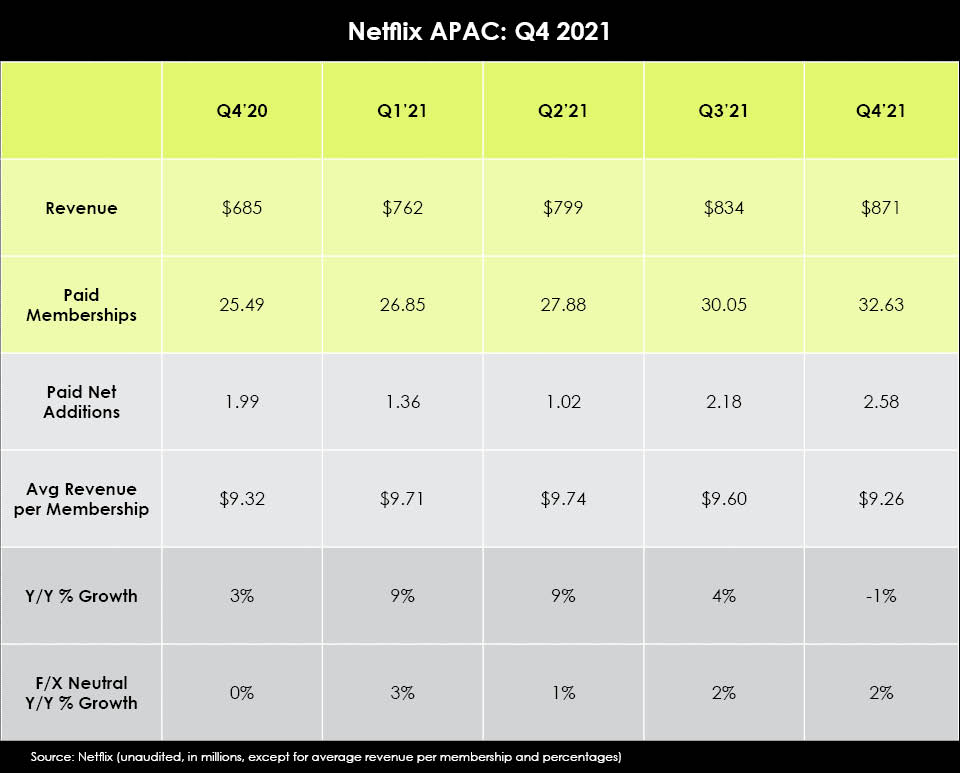 Netflix APAC: Q4 2021

| | Q4'20 | Q1'21 | Q2'21 | Q3'21 | Q4'21 |
|---|---|---|---|---|---|
| Revenue | \$685 | \$762 | \$799 | \$834 | \$871 |
| Paid Memberships | 25.49 | 26.85 | 27.88 | 30.05 | 32.63 |
| Paid Net Additions | 1.99 | 1.36 | 1.02 | 2.18 | 2.58 |
| Avg Revenue per Membership | \$9.32 | \$9.71 | \$9.74 | \$9.60 | \$9.26 |
| Y/Y % Growth | 3% | 9% | 9% | 4% | -1% |
| F/X Neutral Y/Y % Growth | 0% | 3% | 1% | 2% | 2% |

Source: Netflix (unaudited, in millions, except for average revenue per membership and percentages)